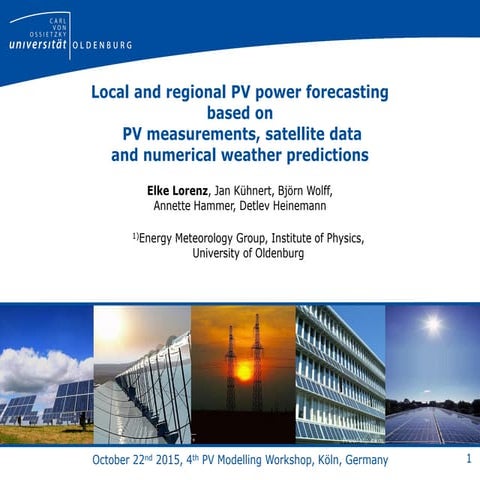 CARL VON OSSIETZKY universität OLDENBURG

Local and regional PV power forecasting based on PV measurements, satellite data and numerical weather predictions

Elke Lorenz, Jan Kühnert, Björn Wolff, Annette Hammer, Detlev Heinemann

$^{1)}$Energy Meteorology Group, Institute of Physics, University of Oldenburg

October 22$^{nd}$ 2015, 4$^{th}$ PV Modelling Workshop, Köln, Germany

1